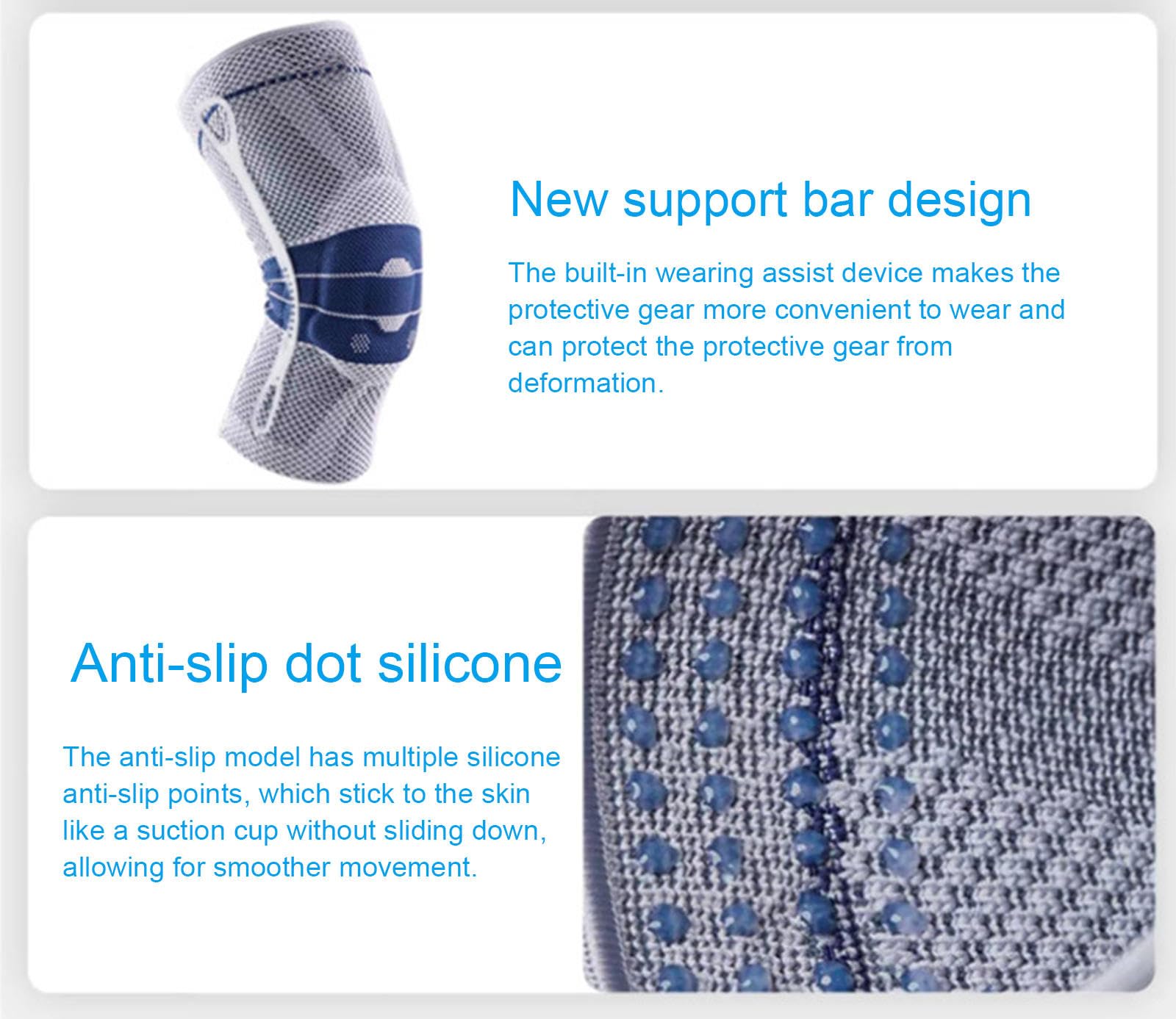 New support bar design

The built-in wearing assist device makes the protective gear more convenient to wear and can protect the protective gear from deformation.

Anti-slip dot silicone

The anti-slip model has multiple silicone anti-slip points, which stick to the skin like a suction cup without sliding down, allowing for smoother movement.